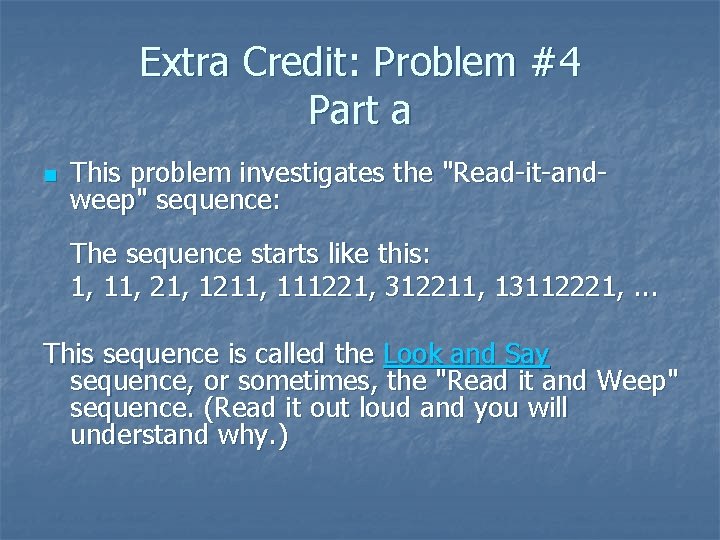 Extra Credit: Problem #4
Part a

This problem investigates the "Read-it-and-weep" sequence:

The sequence starts like this:
1, 11, 21, 1211, 111221, 312211, 13112221, …

This sequence is called the Look and Say sequence, or sometimes, the "Read it and Weep" sequence. (Read it out loud and you will understand why.)